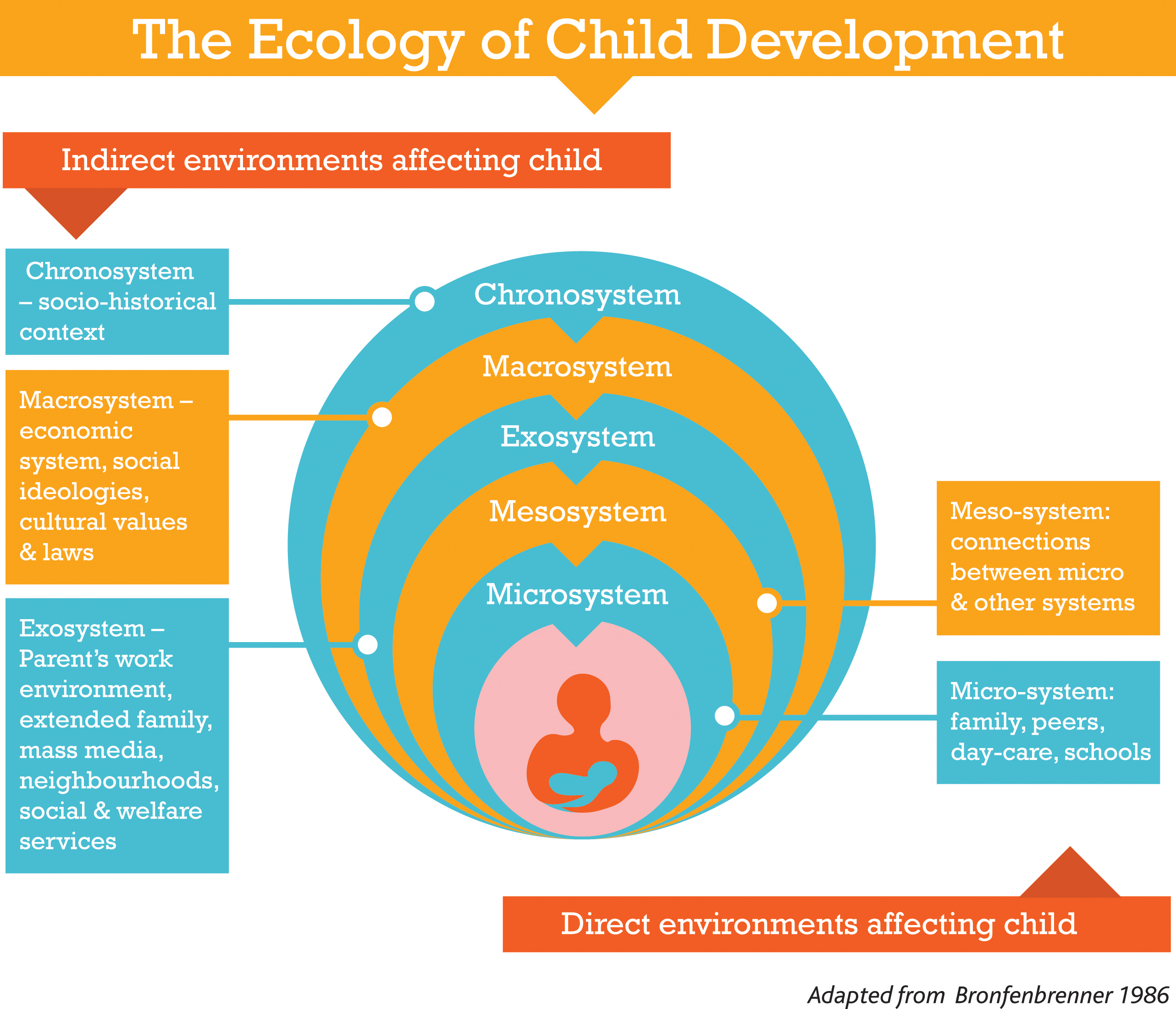 The Ecology of Child Development

Indirect environments affecting child

Chronosystem – socio-historical context

Macrosystem – economic system, social ideologies, cultural values & laws

Exosystem – Parent's work environment, extended family, mass media, neighbourhoods, social & welfare services

Chronosystem

Macrosystem

Exosystem

Mesosystem

Microsystem

Meso-system: connections between micro & other systems

Micro-system: family, peers, day-care, schools

Direct environments affecting child

Adapted from Bronfenbrenner 1986